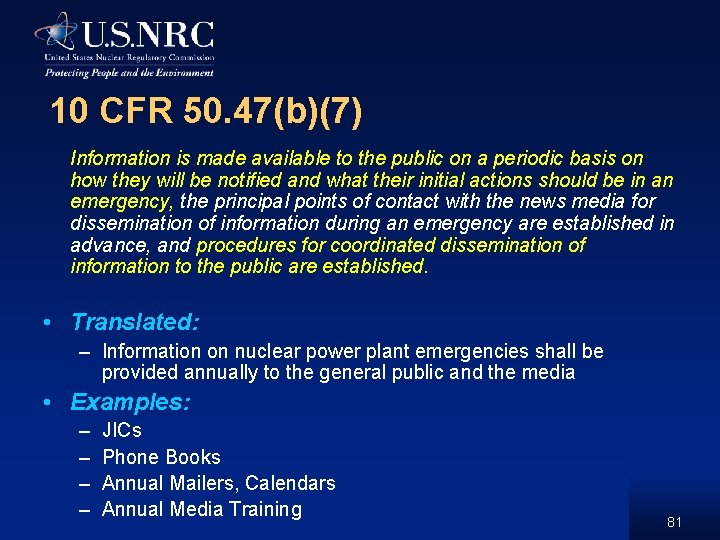 U.S.NRC
United States Nuclear Regulatory Commission
Protecting People and the Environment

10 CFR 50.47(b)(7)

Information is made available to the public on a periodic basis on how they will be notified and what their initial actions should be in an emergency, the principal points of contact with the news media for dissemination of information during an emergency are established in advance, and procedures for coordinated dissemination of information to the public are established.

• Translated:
– Information on nuclear power plant emergencies shall be provided annually to the general public and the media
• Examples:
– JICs
– Phone Books
– Annual Mailers, Calendars
– Annual Media Training

81